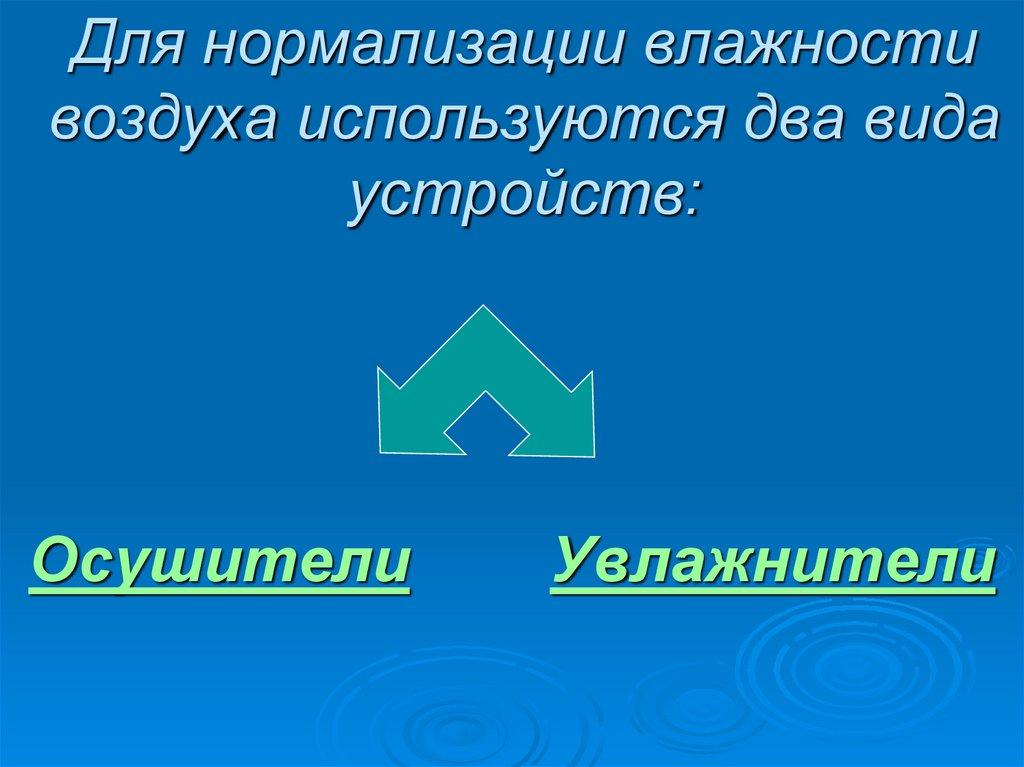 Для нормализации влажности воздуха используются два вида устройств:

Осушители

Увлажнители